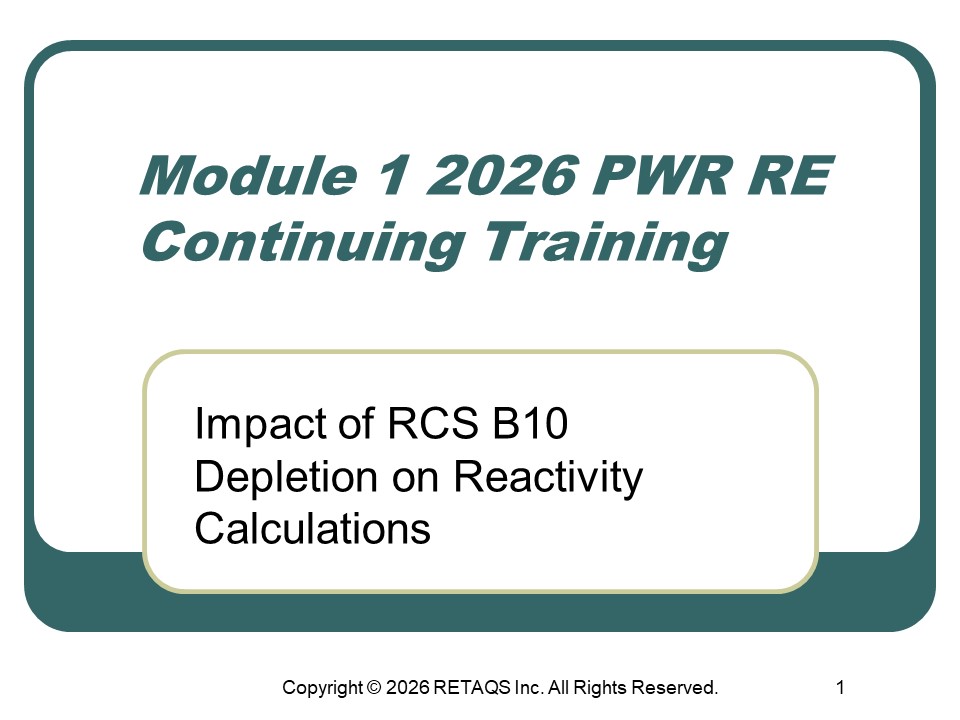 Module 1 2026 PWR RE Continuing Training

Impact of RCS B10 Depletion on Reactivity Calculations

Copyright © 2026 RETAQS Inc. All Rights Reserved.

1